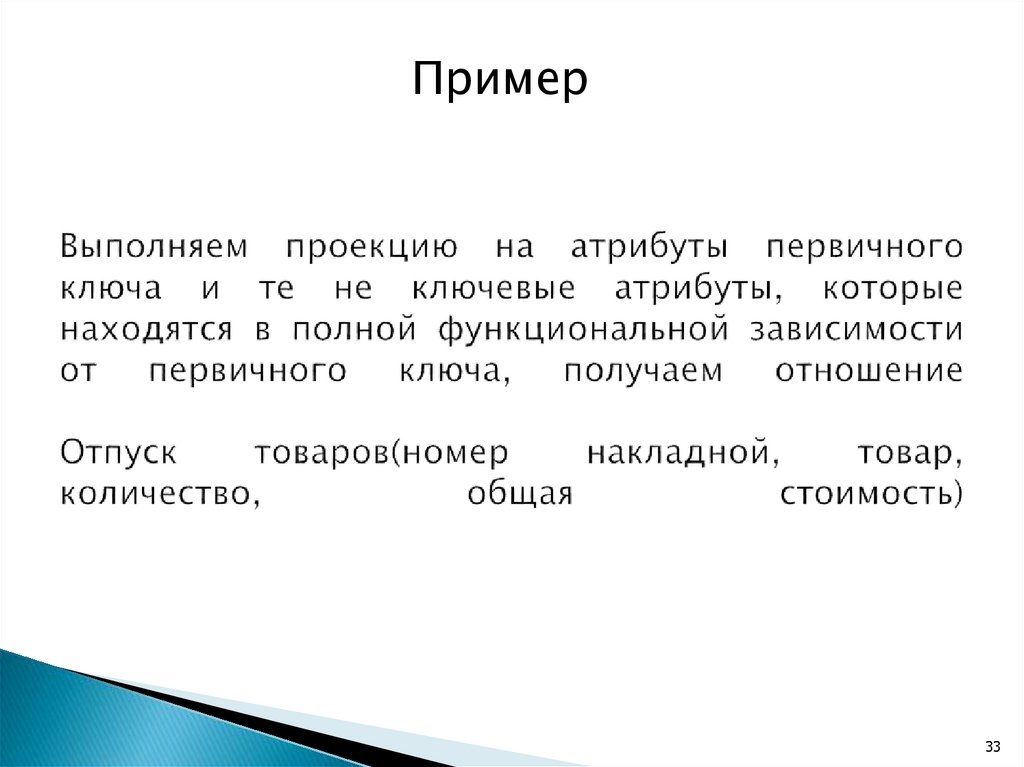 Пример

Выполняем проекцию на атрибуты первичного ключа и те не ключевые атрибуты, которые находятся в полной функциональной зависимости от первичного ключа, получаем отношение

Отпуск товаров(номер накладной, товар, количество, общая стоимость)

33